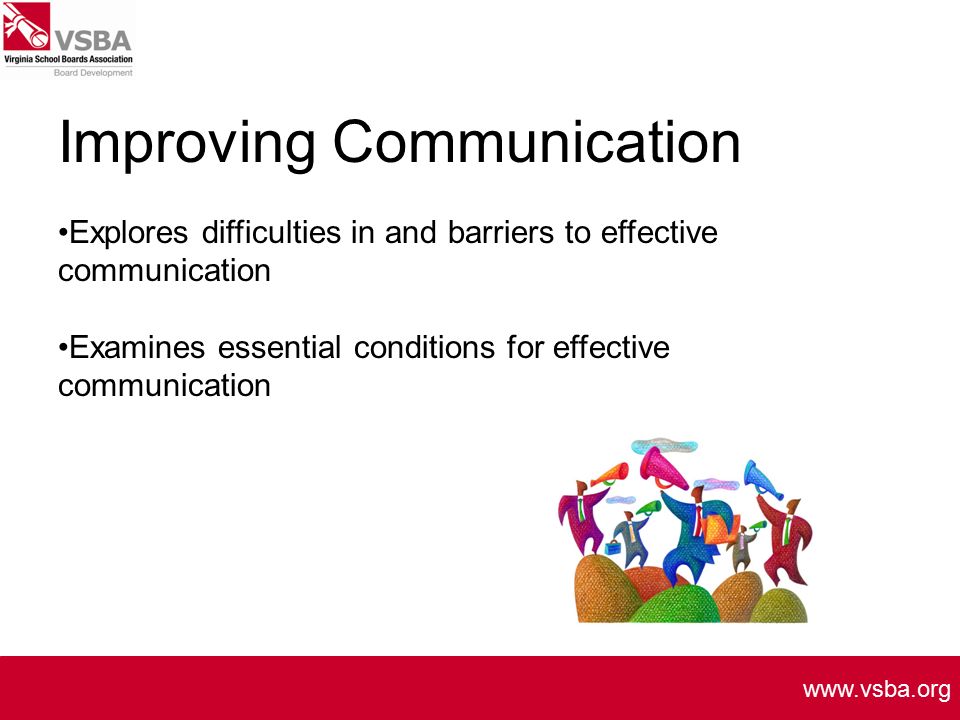 VSBA
Virginia School Boards Association
Board Development

Improving Communication

•Explores difficulties in and barriers to effective communication

•Examines essential conditions for effective communication

www.vsba.org